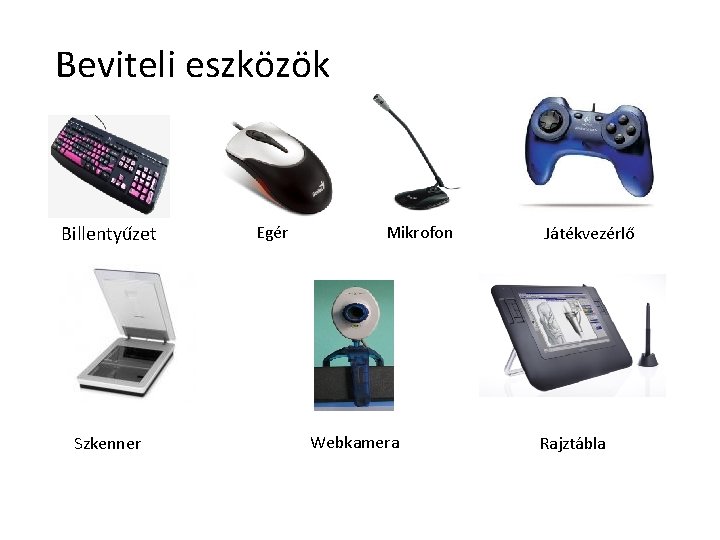 Beviteli eszközök

Billentyűzet

Egér

Mikrofon

Játékvezérlő

Szkenner

Webkamera

Rajztábla